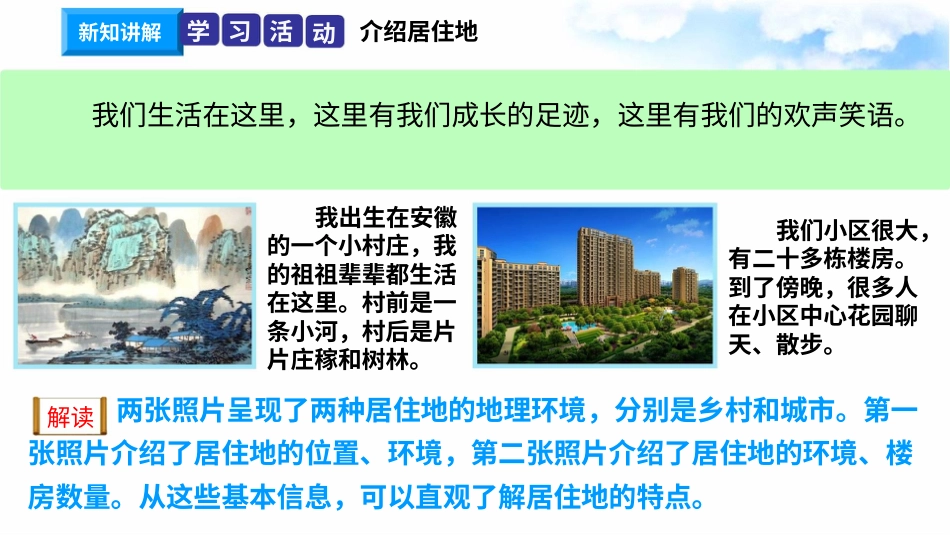 新知讲解 学习活动 介绍居住地

我们生活在这里，这里有我们成长的足迹，这里有我们的欢声笑语。

我出生在安徽的一个小村庄，我的祖祖辈辈都生活在这里。村前是一条小河，村后是片片庄稼和树林。

我们小区很大，有二十多栋楼房。到了傍晚，很多人在小区中心花园聊天、散步。

解读 两张照片呈现了两种居住地的地理环境，分别是乡村和城市。第一张照片介绍了居住地的位置、环境，第二张照片介绍了居住地的环境、楼房数量。从这些基本信息，可以直观了解居住地的特点。